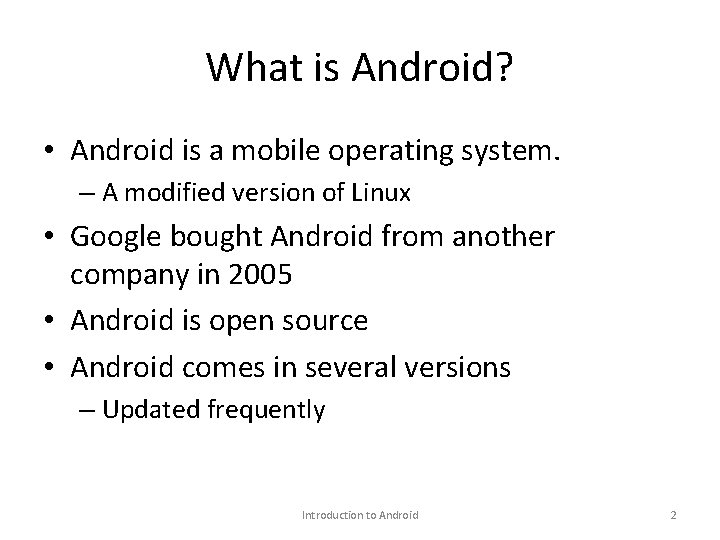 What is Android?

• Android is a mobile operating system.
– A modified version of Linux

• Google bought Android from another company in 2005

• Android is open source

• Android comes in several versions
– Updated frequently

Introduction to Android

2